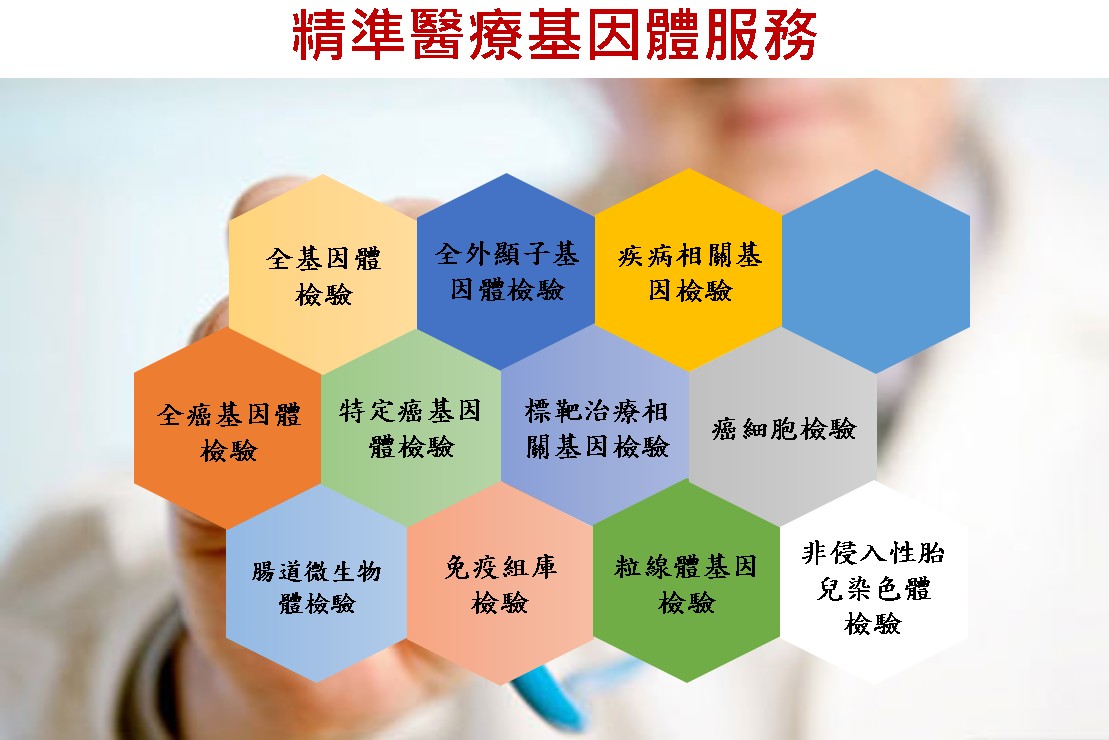 精準醫療基因體服務

全基因體檢驗

全外顯子基因體檢驗

疾病相關基因檢驗

全癌基因體檢驗

特定癌基因體檢驗

標靶治療相關基因檢驗

癌細胞檢驗

腸道微生物體檢驗

免疫組庫檢驗

粒線體基因檢驗

非侵入性胎兒染色體檢驗